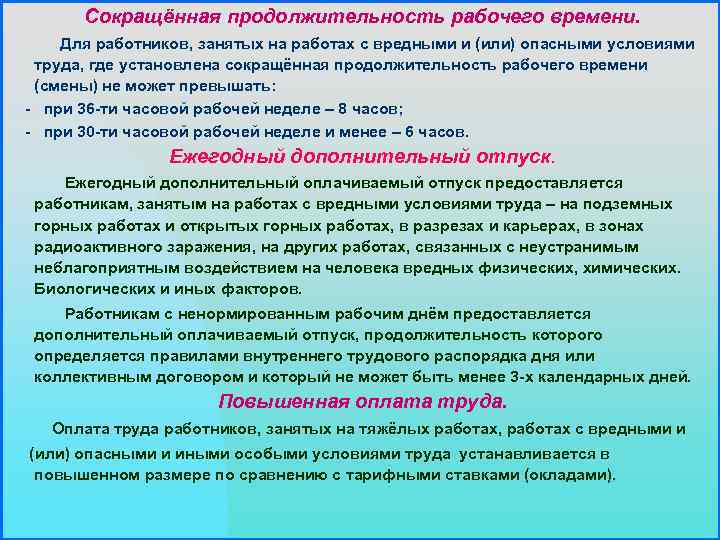 Сокращённая продолжительность рабочего времени.

Для работников, занятых на работах с вредными и (или) опасными условиями труда, где установлена сокращённая продолжительность рабочего времени (смены) не может превышать:

- при 36-ти часовой рабочей неделе – 8 часов;
- при 30-ти часовой рабочей неделе и менее – 6 часов.

Ежегодный дополнительный отпуск.

Ежегодный дополнительный оплачиваемый отпуск предоставляется работникам, занятым на работах с вредными условиями труда – на подземных горных работах и открытых горных работах, в разрезах и карьерах, в зонах радиоактивного заражения, на других работах, связанных с неустранимым неблагоприятным воздействием на человека вредных физических, химических. Биологических и иных факторов.

Работникам с ненормированным рабочим днём предоставляется дополнительный оплачиваемый отпуск, продолжительность которого определяется правилами внутреннего трудового распорядка дня или коллективным договором и который не может быть менее 3-х календарных дней.

Повышенная оплата труда.

Оплата труда работников, занятых на тяжёлых работах, работах с вредными и (или) опасными и иными особыми условиями труда устанавливается в повышенном размере по сравнению с тарифными ставками (окладами).